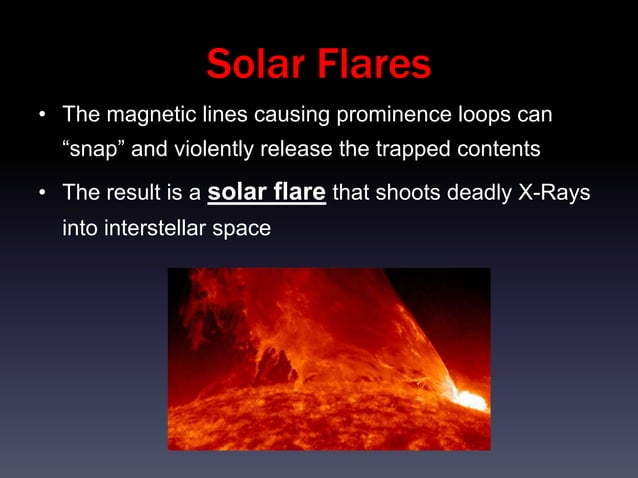 Solar Flares

• The magnetic lines causing prominence loops can “snap” and violently release the trapped contents

• The result is a solar flare that shoots deadly X-Rays into interstellar space